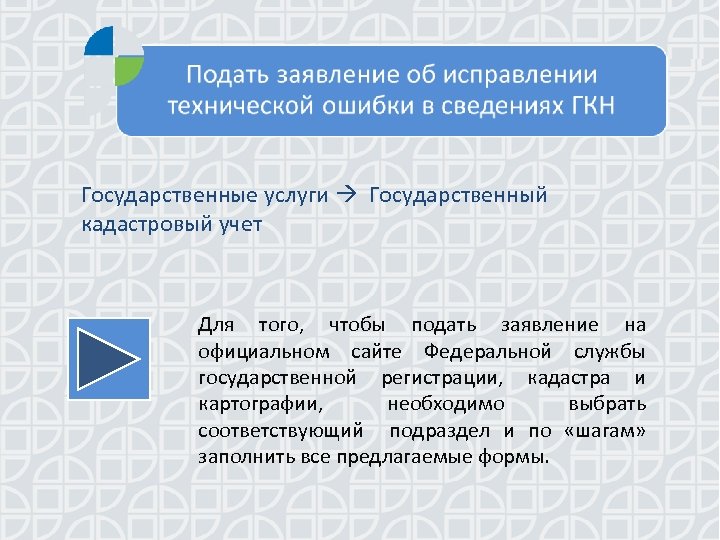 Подать заявление об исправлении технической ошибки в сведениях ГКН

Государственные услуги → Государственный кадастровый учет

Для того, чтобы подать заявление на официальном сайте Федеральной службы государственной регистрации, кадастра и картографии, необходимо выбрать соответствующий подраздел и по «шагам» заполнить все предлагаемые формы.